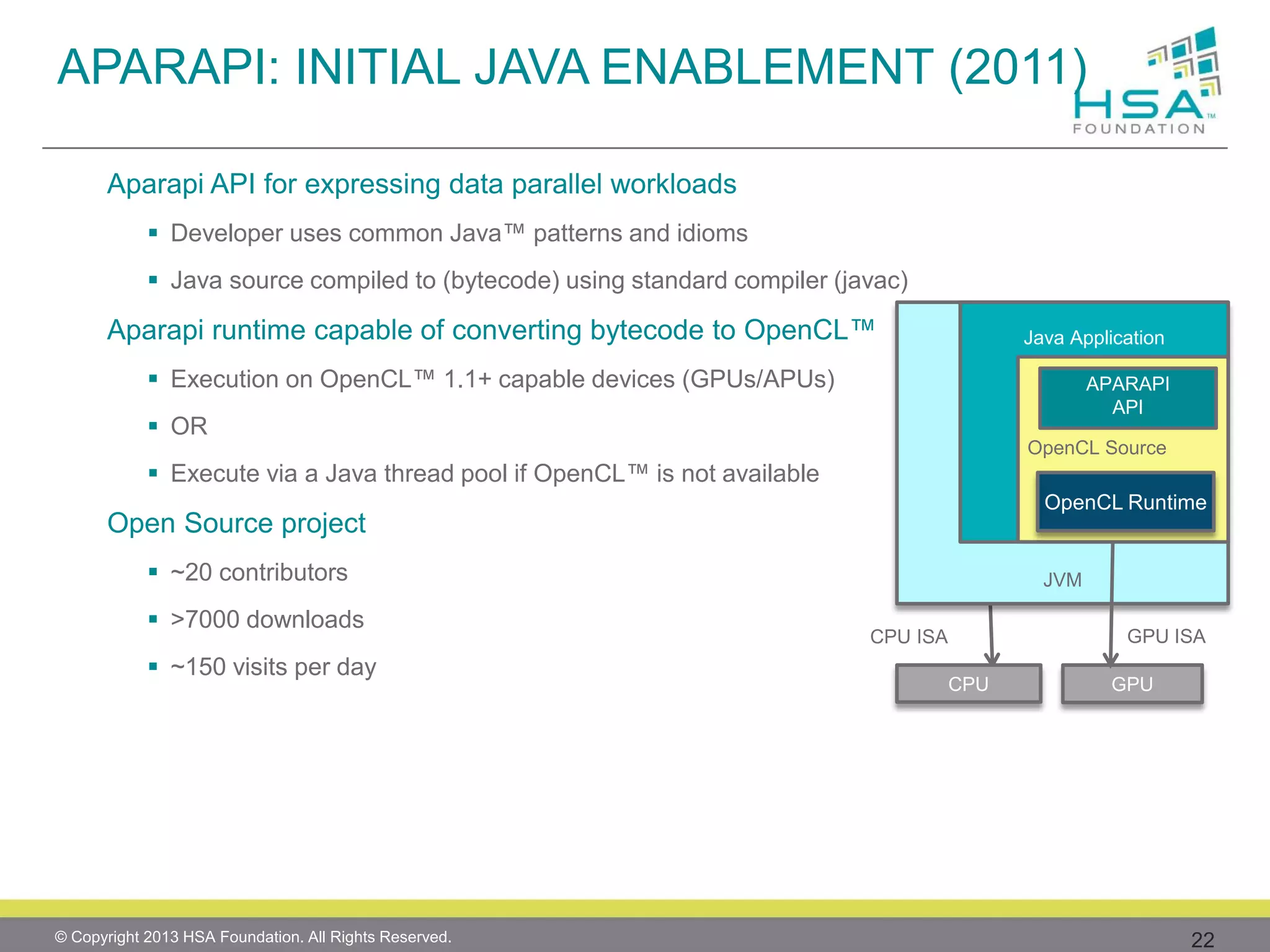 APARAPI: INITIAL JAVA ENABLEMENT (2011)

HSA™
FOUNDATION

Aparapi API for expressing data parallel workloads

▪ Developer uses common Java™ patterns and idioms

▪ Java source compiled to (bytecode) using standard compiler (javac)

Aparapi runtime capable of converting bytecode to OpenCL™

▪ Execution on OpenCL™ 1.1+ capable devices (GPUs/APUs)

▪ OR

▪ Execute via a Java thread pool if OpenCL™ is not available

Open Source project

▪ ~20 contributors

▪ >7000 downloads

▪ ~150 visits per day

Java Application

APARAPI API

OpenCL Source

OpenCL Runtime

JVM

CPU ISA

GPU ISA

CPU

GPU

© Copyright 2013 HSA Foundation. All Rights Reserved.

22